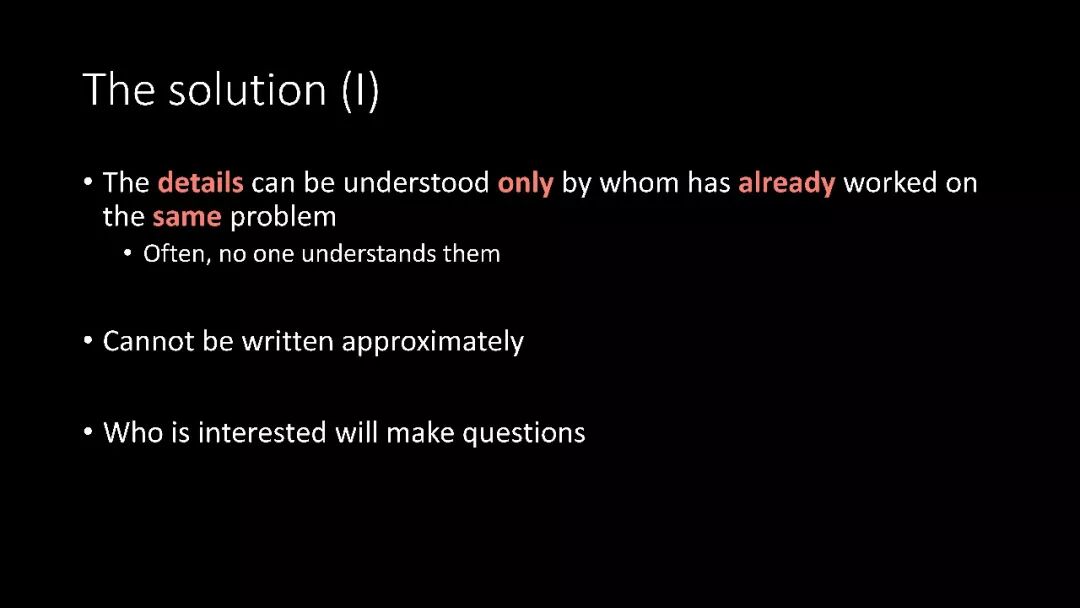 The solution (I)

• The details can be understood only by whom has already worked on the same problem
  • Often, no one understands them

• Cannot be written approximately

• Who is interested will make questions